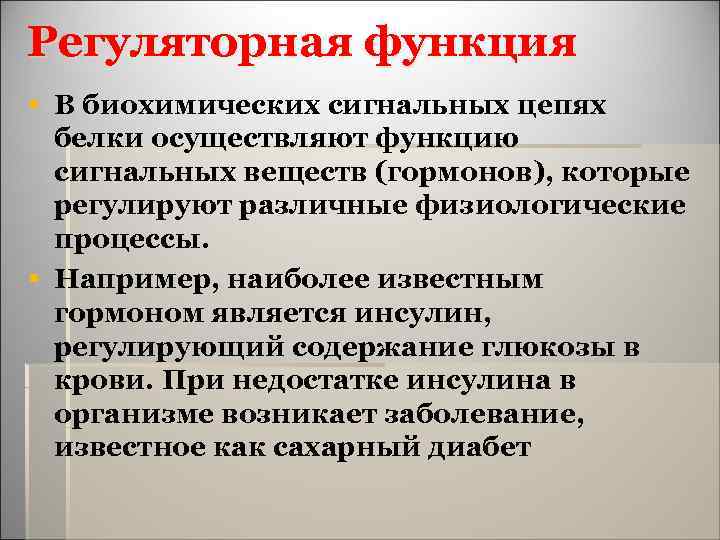 Регуляторная функция

В биохимических сигнальных цепях белки осуществляют функцию сигнальных веществ (гормонов), которые регулируют различные физиологические процессы.

Например, наиболее известным гормоном является инсулин, регулирующий содержание глюкозы в крови. При недостатке инсулина в организме возникает заболевание, известное как сахарный диабет